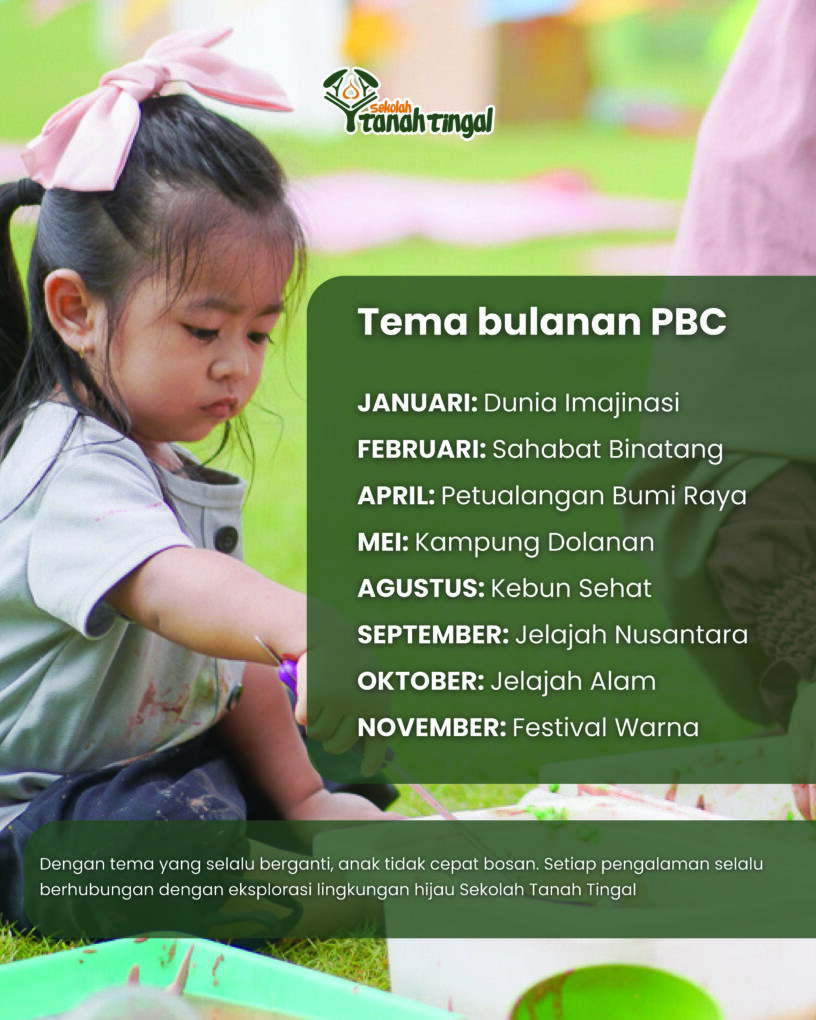 Sekolah Tanah Tingal

Tema bulanan PBC

JANUARI: Dunia Imajinasi
FEBRUARI: Sahabat Binatang
APRIL: Petualangan Bumi Raya
MEI: Kampung Dolanan
AGUSTUS: Kebun Sehat
SEPTEMBER: Jelajah Nusantara
OKTOBER: Jelajah Alam
NOVEMBER: Festival Warna

Dengan tema yang selalu berganti, anak tidak cepat bosan. Setiap pengalaman selalu berhubungan dengan eksplorasi lingkungan hijau Sekolah Tanah Tingal